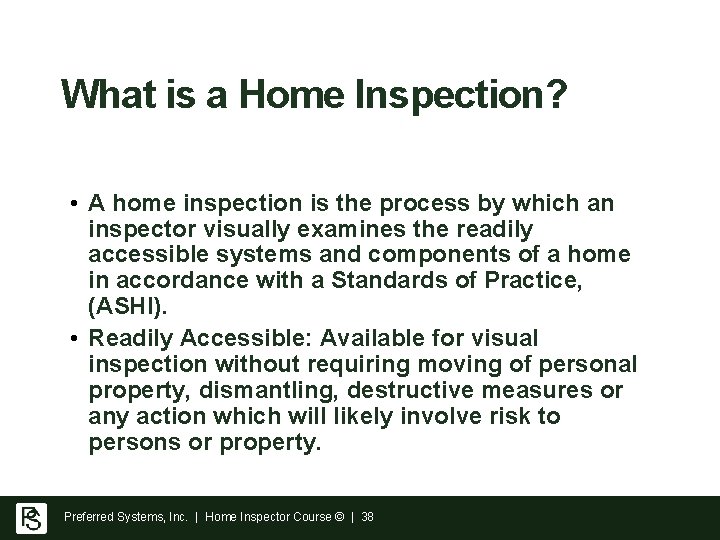 What is a Home Inspection?

• A home inspection is the process by which an inspector visually examines the readily accessible systems and components of a home in accordance with a Standards of Practice, (ASHI).

• Readily Accessible: Available for visual inspection without requiring moving of personal property, dismantling, destructive measures or any action which will likely involve risk to persons or property.

PS Preferred Systems, Inc. | Home Inspector Course © | 38